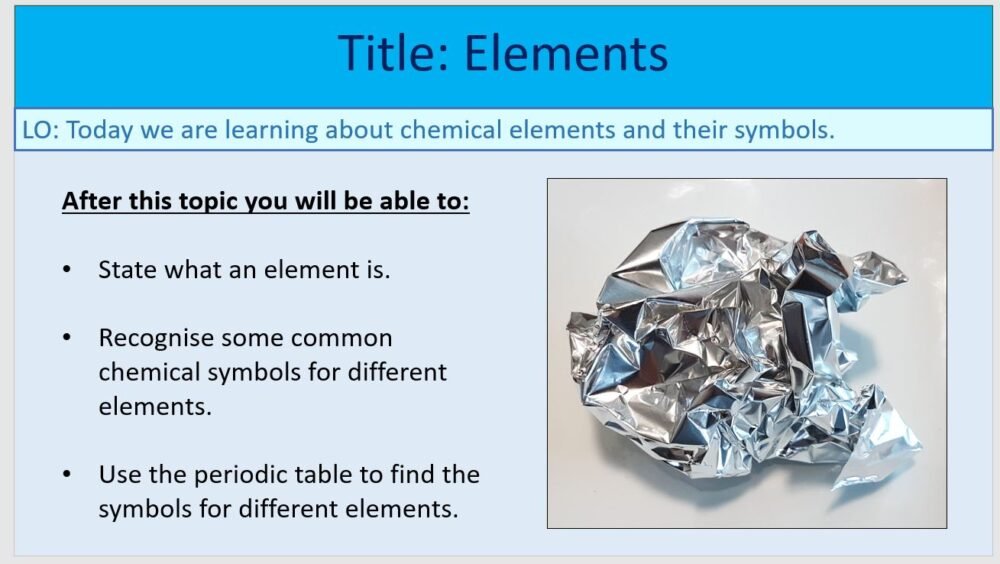 Title: Elements

LO: Today we are learning about chemical elements and their symbols.

After this topic you will be able to:

• State what an element is.

• Recognise some common chemical symbols for different elements.

• Use the periodic table to find the symbols for different elements.